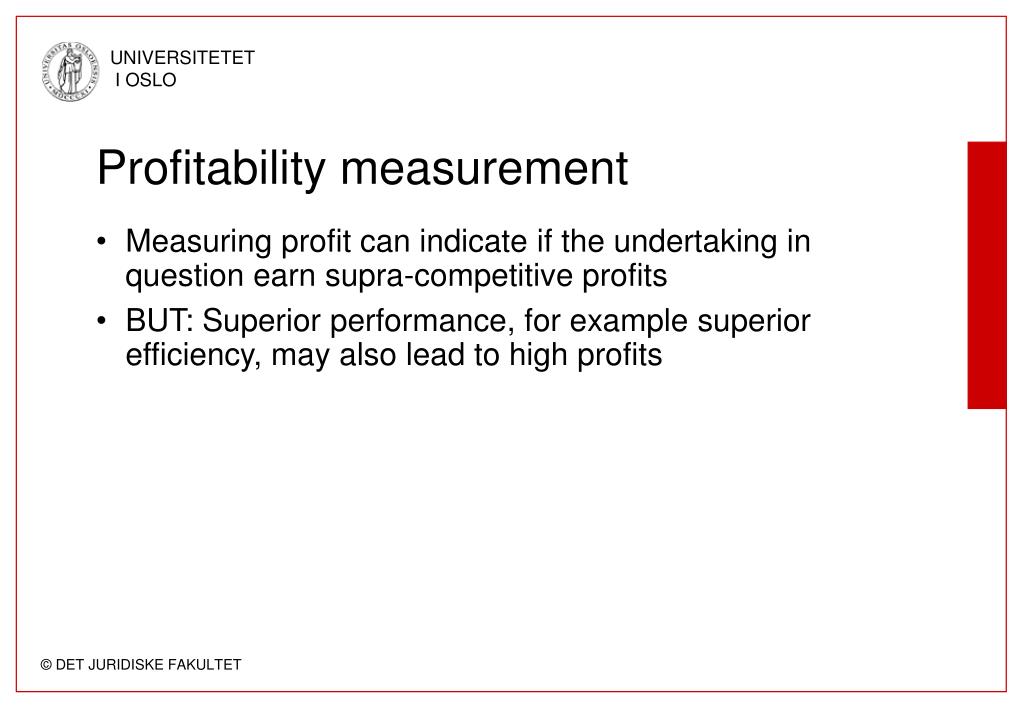 UNIVERSITETET
I OSLO

Profitability measurement

• Measuring profit can indicate if the undertaking in question earn supra-competitive profits

• BUT: Superior performance, for example superior efficiency, may also lead to high profits

© DET JURIDISKE FAKULTET